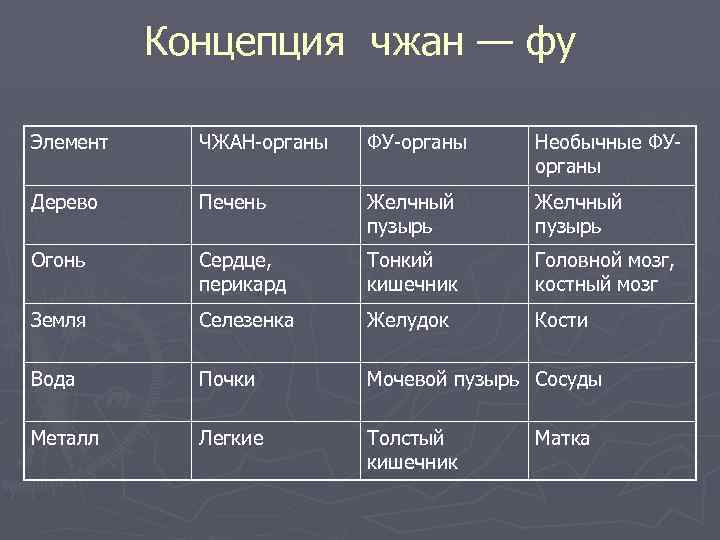 Концепция чжан — фу

| Элемент | ЧЖАН-органы | ФУ-органы | Необычные ФУ-органы |
|---|---|---|---|
| Дерево | Печень | Желчный пузырь | Желчный пузырь |
| Огонь | Сердце, перикард | Тонкий кишечник | Головной мозг, костный мозг |
| Земля | Селезенка | Желудок | Кости |
| Вода | Почки | Мочевой пузырь | Сосуды |
| Металл | Легкие | Толстый кишечник | Матка |